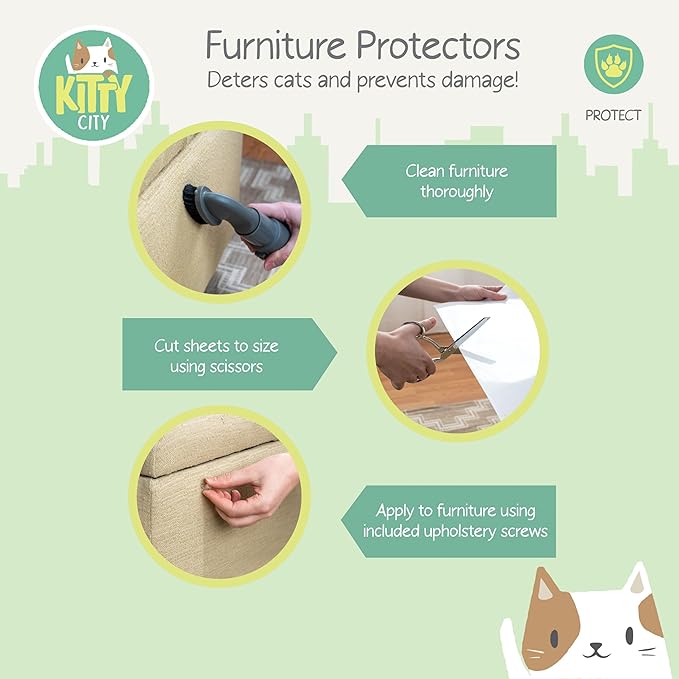 KITTY CITY

Furniture Protectors
Deters cats and prevents damage!

PROTECT

Clean furniture thoroughly

Cut sheets to size using scissors

Apply to furniture using included upholstery screws